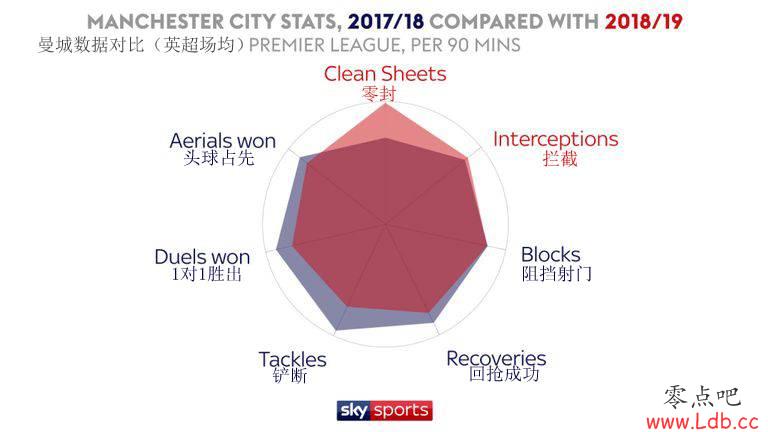 MANCHESTER CITY STATS, 2017/18 COMPARED WITH 2018/19
曼城数据对比（英超场均）PREMIER LEAGUE, PER 90 MINS

Clean Sheets
零封

Interceptions
拦截

Blocks
阻挡射门

Recoveries
回抢成功

Tackles
铲断

Duels won
1对1胜出

Aerials won
头球占先

sky sports

零点吧
www.Ldb.cc